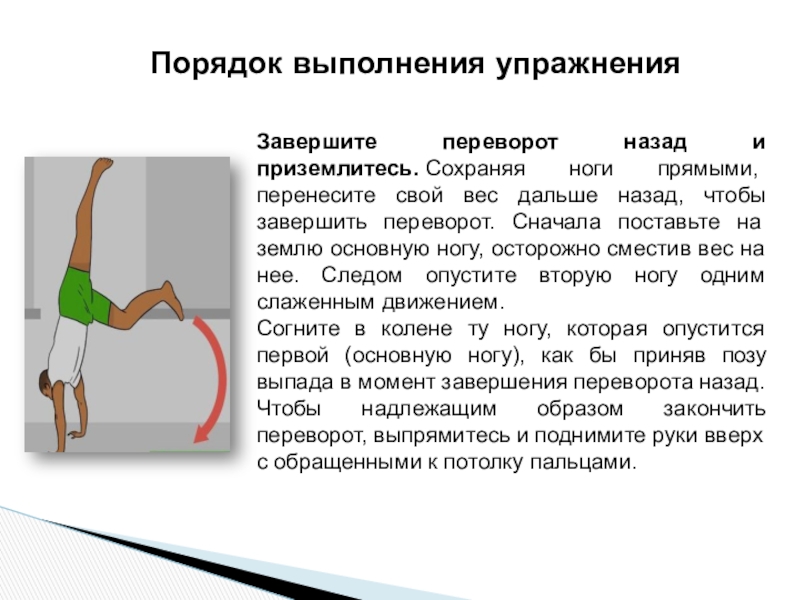 Порядок выполнения упражнения

Завершите переворот назад и приземлитесь. Сохраняя ноги прямыми, перенесите свой вес дальше назад, чтобы завершить переворот. Сначала поставьте на землю основную ногу, осторожно сместив вес на нее. Следом опустите вторую ногу одним слаженным движением.
Согните в колене ту ногу, которая опустится первой (основную ногу), как бы приняв позу выпада в момент завершения переворота назад. Чтобы надлежащим образом закончить переворот, выпрямитесь и поднимите руки вверх с обращенными к потолку пальцами.